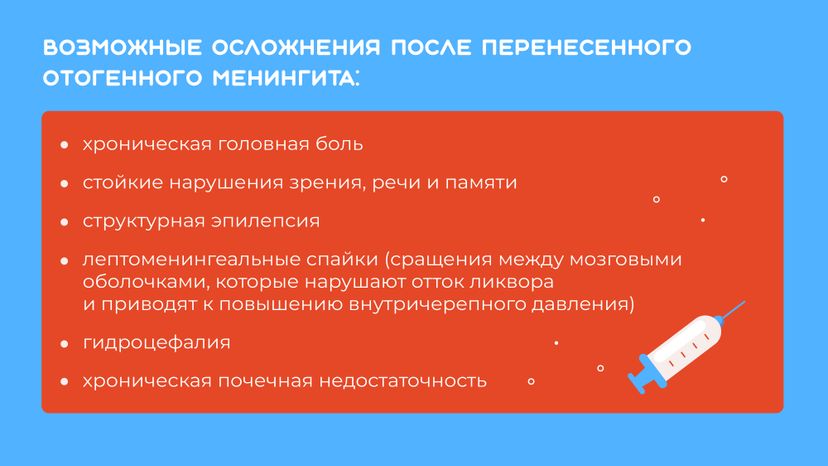 ВОЗМОЖНЫЕ ОСЛОЖНЕНИЯ ПОСЛЕ ПЕРЕНЕСЕННОГО ОТОГЕННОГО МЕНИНГИТА:

• хроническая головная боль
• стойкие нарушения зрения, речи и памяти
• структурная эпилепсия
• лептоменингеальные спайки (сращения между мозговыми оболочками, которые нарушают отток ликвора и приводят к повышению внутричерепного давления)
• гидроцефалия
• хроническая почечная недостаточность